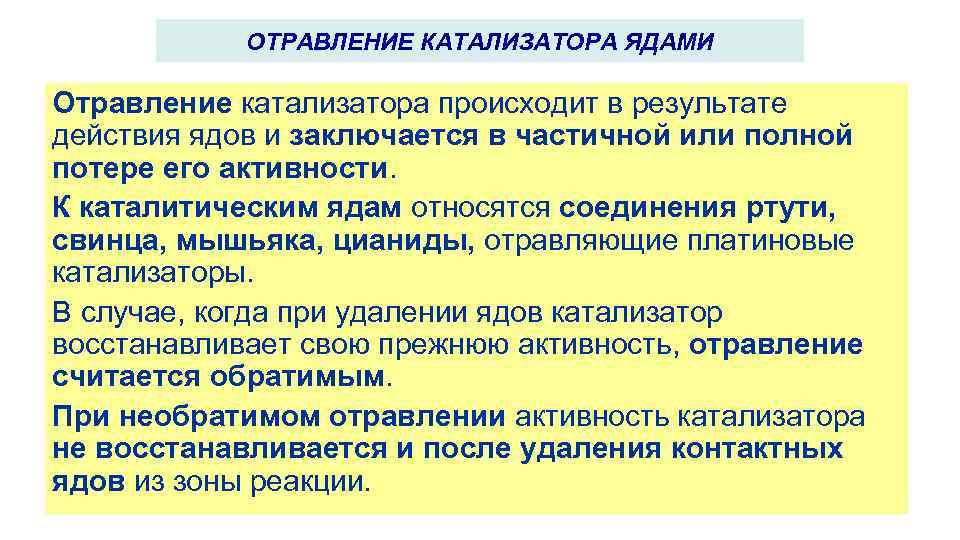 ОТРАВЛЕНИЕ КАТАЛИЗАТОРА ЯДАМИ

Отравление катализатора происходит в результате действия ядов и заключается в частичной или полной потере его активности.

К каталитическим ядам относятся соединения ртути, свинца, мышьяка, цианиды, отравляющие платиновые катализаторы.

В случае, когда при удалении ядов катализатор восстанавливает свою прежнюю активность, отравление считается обратимым.

При необратимом отравлении активность катализатора не восстанавливается и после удаления контактных ядов из зоны реакции.